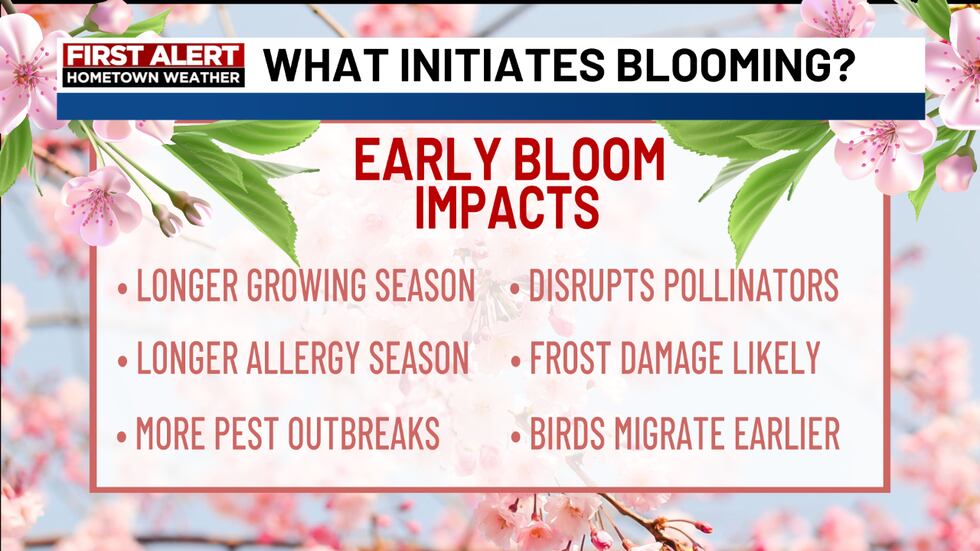 FIRST ALERT
HOMETOWN WEATHER

WHAT INITIATES BLOOMING?

EARLY BLOOM IMPACTS

• LONGER GROWING SEASON

• LONGER ALLERGY SEASON

• MORE PEST OUTBREAKS

• DISRUPTS POLLINATORS

• FROST DAMAGE LIKELY

• BIRDS MIGRATE EARLIER